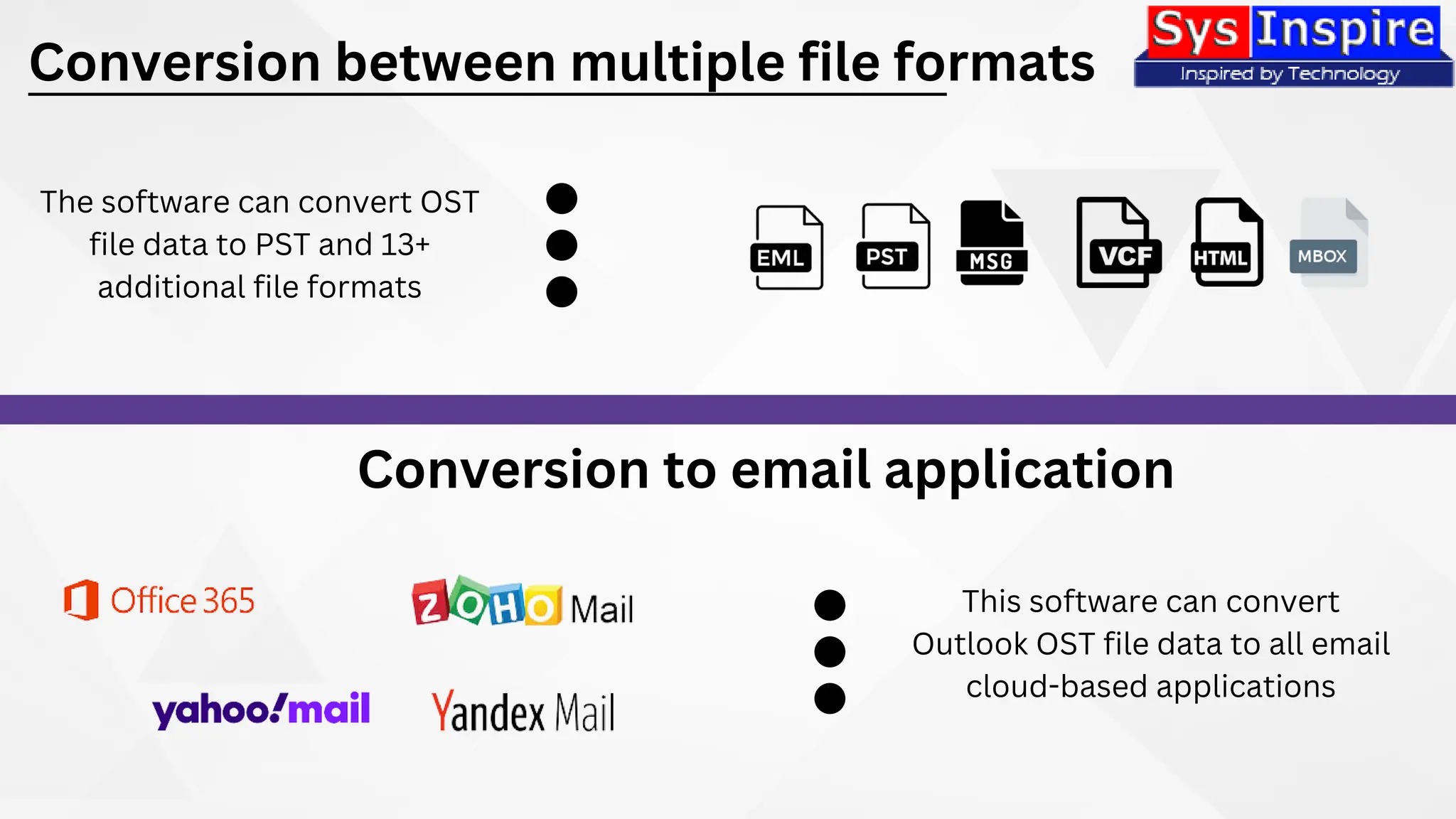 Conversion between multiple file formats

Sys Inspire
Inspired by Technology

The software can convert OST file data to PST and 13+ additional file formats

EML PST MSG VCF HTML MBOX

Conversion to email application

Office 365

ZOHO Mail

yahoo!mail

Yandex Mail

This software can convert Outlook OST file data to all email cloud-based applications